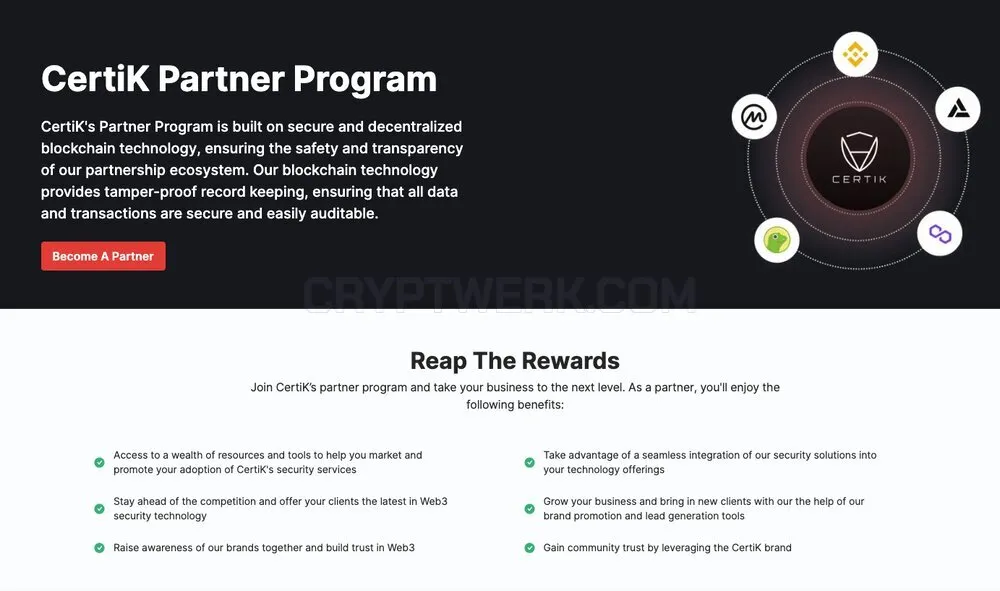 CertiK Partner Program

CertiK's Partner Program is built on secure and decentralized blockchain technology, ensuring the safety and transparency of our partnership ecosystem. Our blockchain technology provides tamper-proof record keeping, ensuring that all data and transactions are secure and easily auditable.

Become A Partner

CERTIK

CRYPTWERK.COM

Reap The Rewards

Join CertiK's partner program and take your business to the next level. As a partner, you'll enjoy the following benefits:

Access to a wealth of resources and tools to help you market and promote your adoption of CertiK's security services

Stay ahead of the competition and offer your clients the latest in Web3 security technology

Raise awareness of our brands together and build trust in Web3

Take advantage of a seamless integration of our security solutions into your technology offerings

Grow your business and bring in new clients with our the help of our brand promotion and lead generation tools

Gain community trust by leveraging the CertiK brand